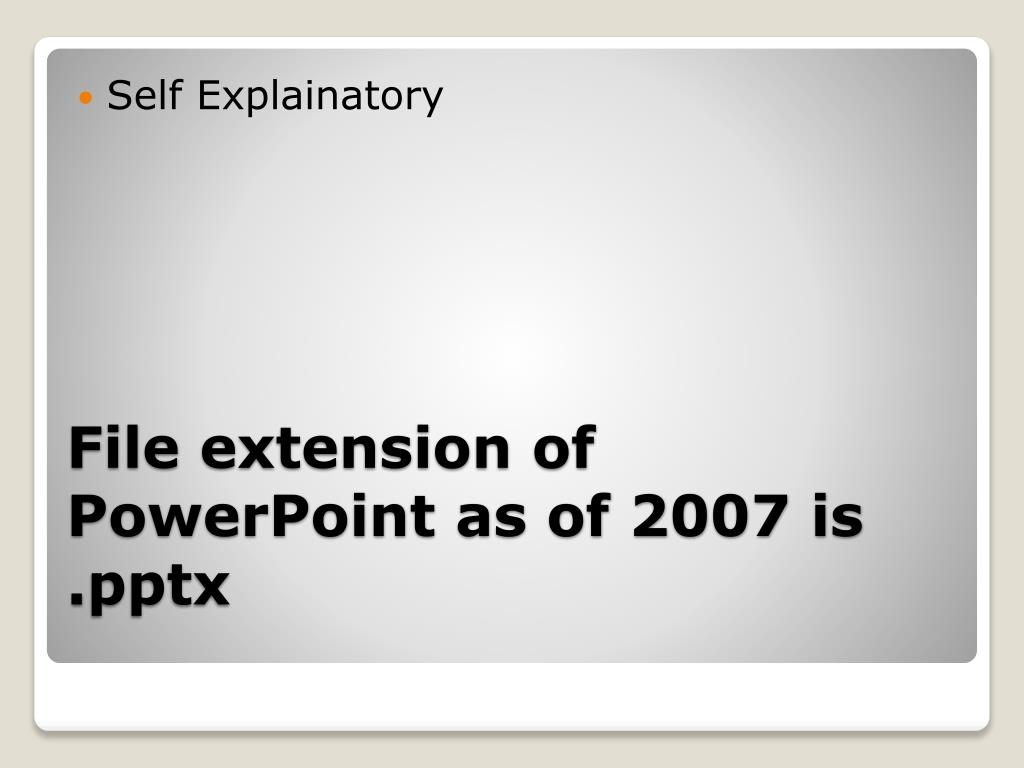 Self Explainatory

File extension of PowerPoint as of 2007 is .pptx